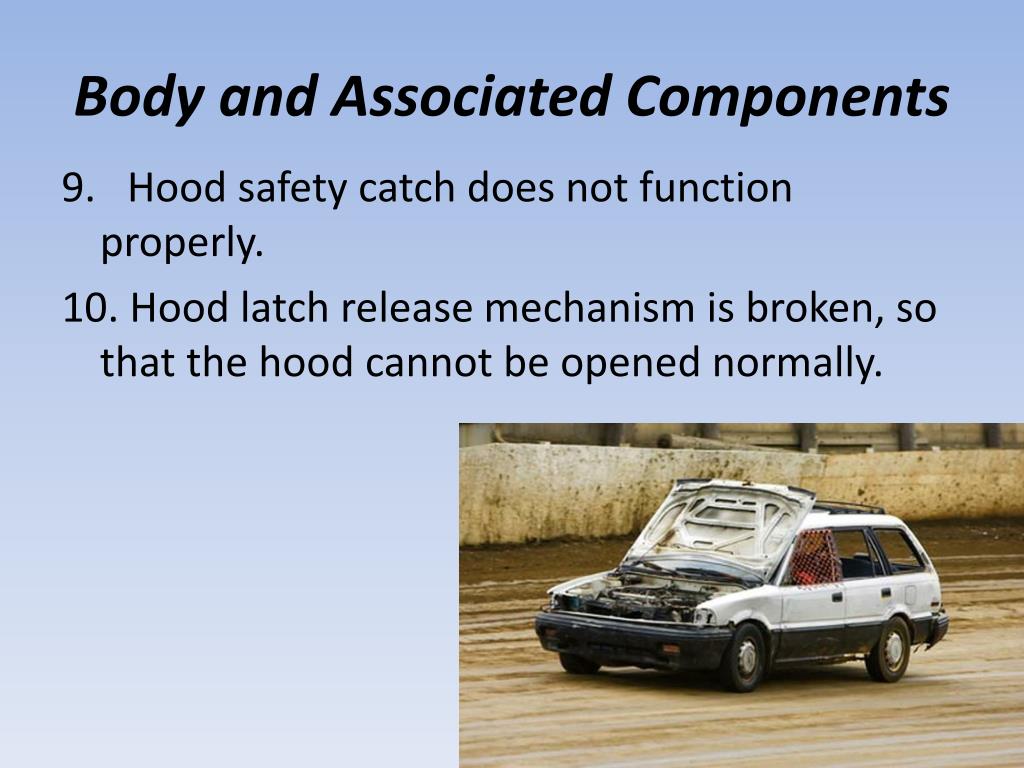 Body and Associated Components

9. Hood safety catch does not function properly.

10. Hood latch release mechanism is broken, so that the hood cannot be opened normally.